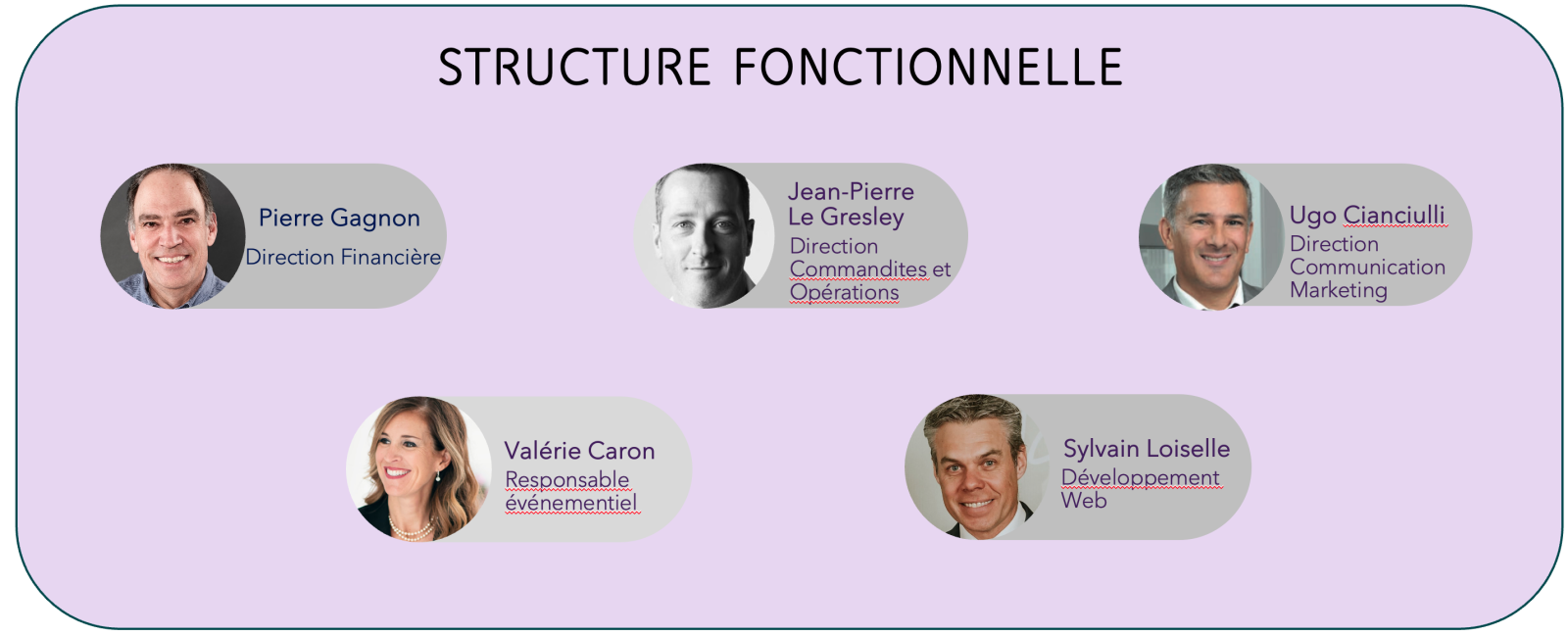 STRUCTURE FONCTIONNELLE

Pierre Gagnon
Direction Financière

Jean-Pierre Le Gresley
Direction Commandites et Opérations

Ugo Cianciulli
Direction Communication Marketing

Valérie Caron
Responsable événementiel

Sylvain Loiselle
Développement Web